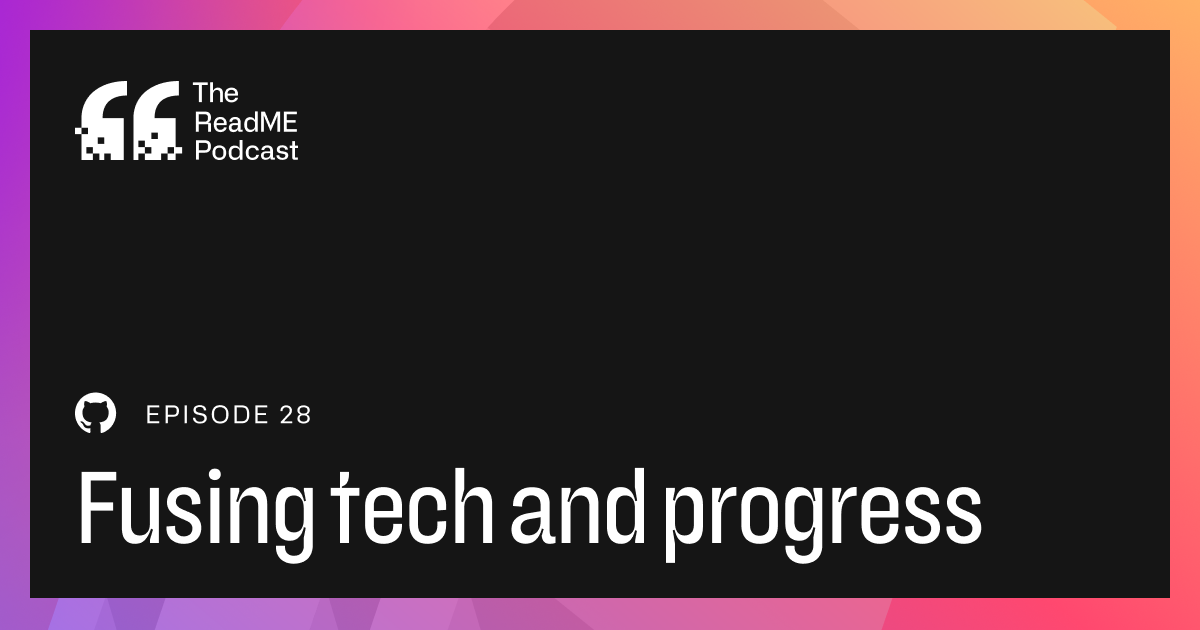 The ReadME Podcast

EPISODE 28

Fusing tech and progress